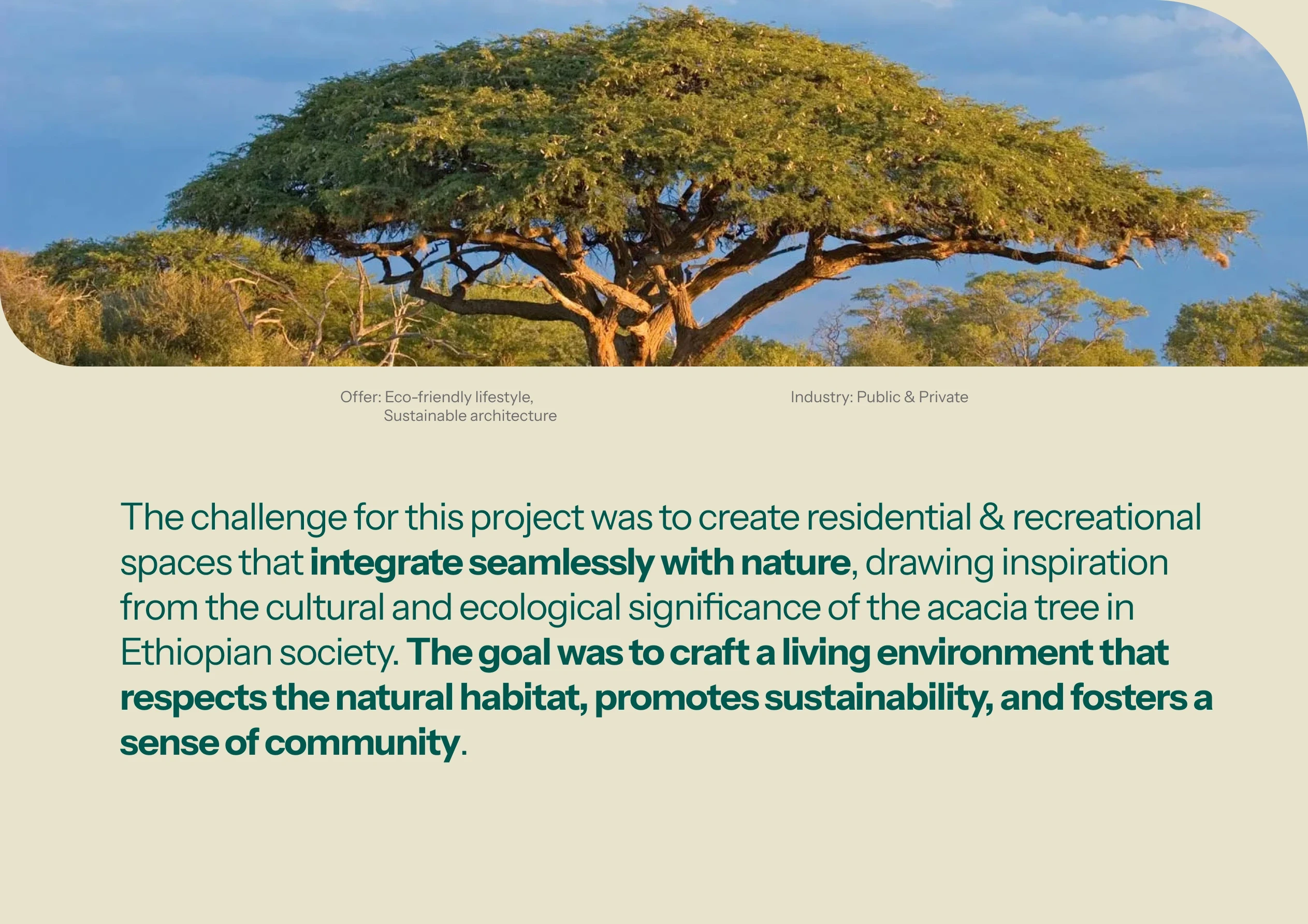 Offer: Eco-friendly lifestyle,
Sustainable architecture

Industry: Public & Private

The challenge for this project was to create residential & recreational spaces that integrate seamlessly with nature, drawing inspiration from the cultural and ecological significance of the acacia tree in Ethiopian society. The goal was to craft a living environment that respects the natural habitat, promotes sustainability, and fosters a sense of community.